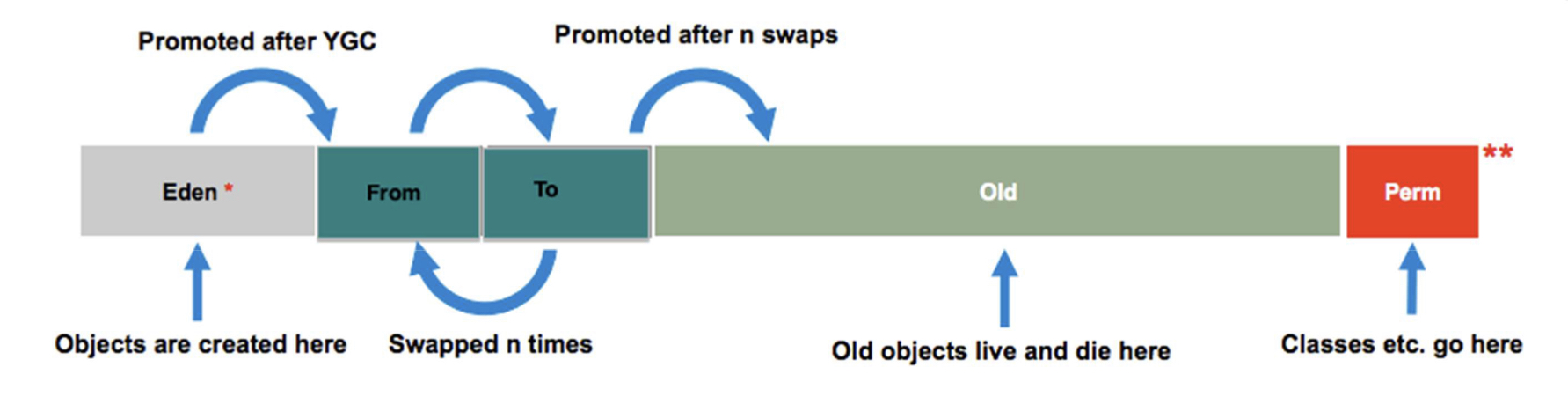 Promoted after YGC

Promoted after n swaps

Eden *

From

To

Old

Perm

**

Objects are created here

Swapped n times

Old objects live and die here

Classes etc. go here